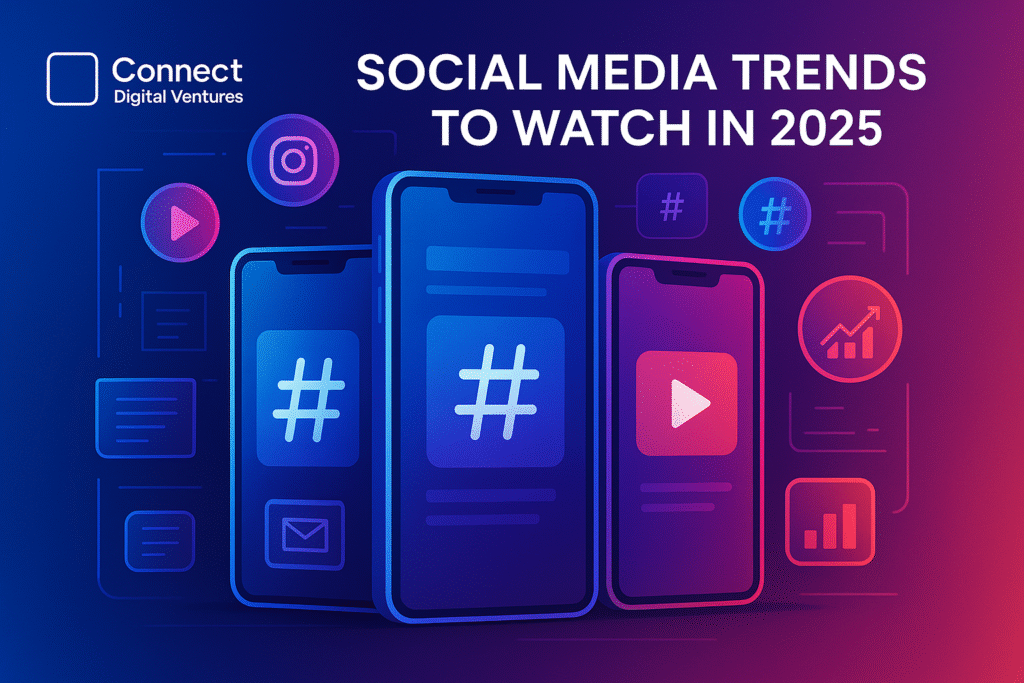 Connect
Digital Ventures

SOCIAL MEDIA TRENDS
TO WATCH IN 2025

#

#

#

#